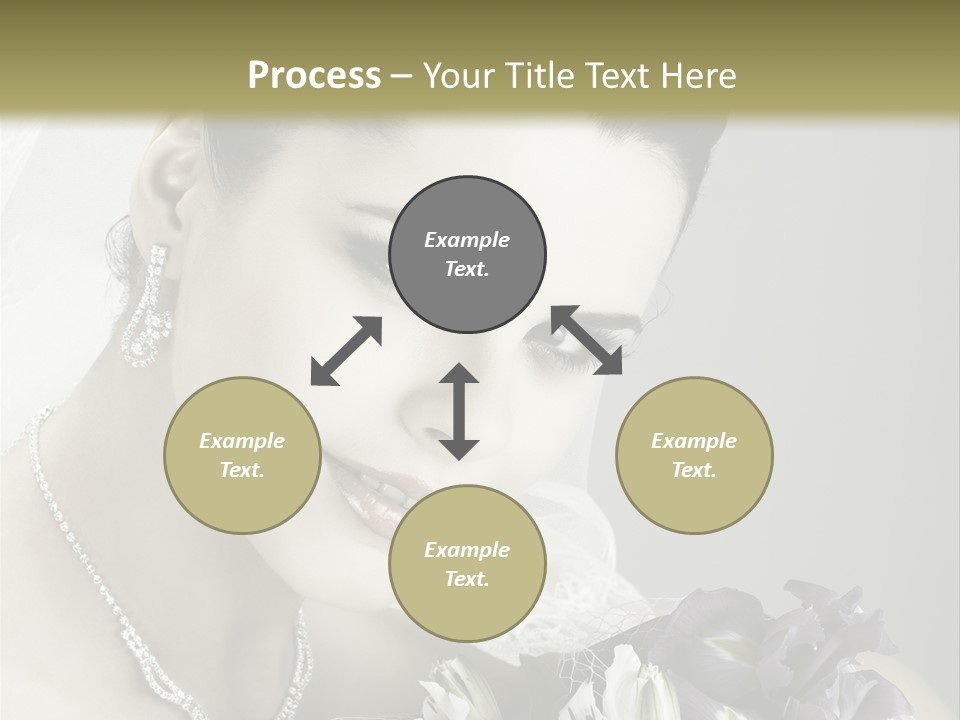 Process – Your Title Text Here

Example Text.

Example Text.

Example Text.

Example Text.